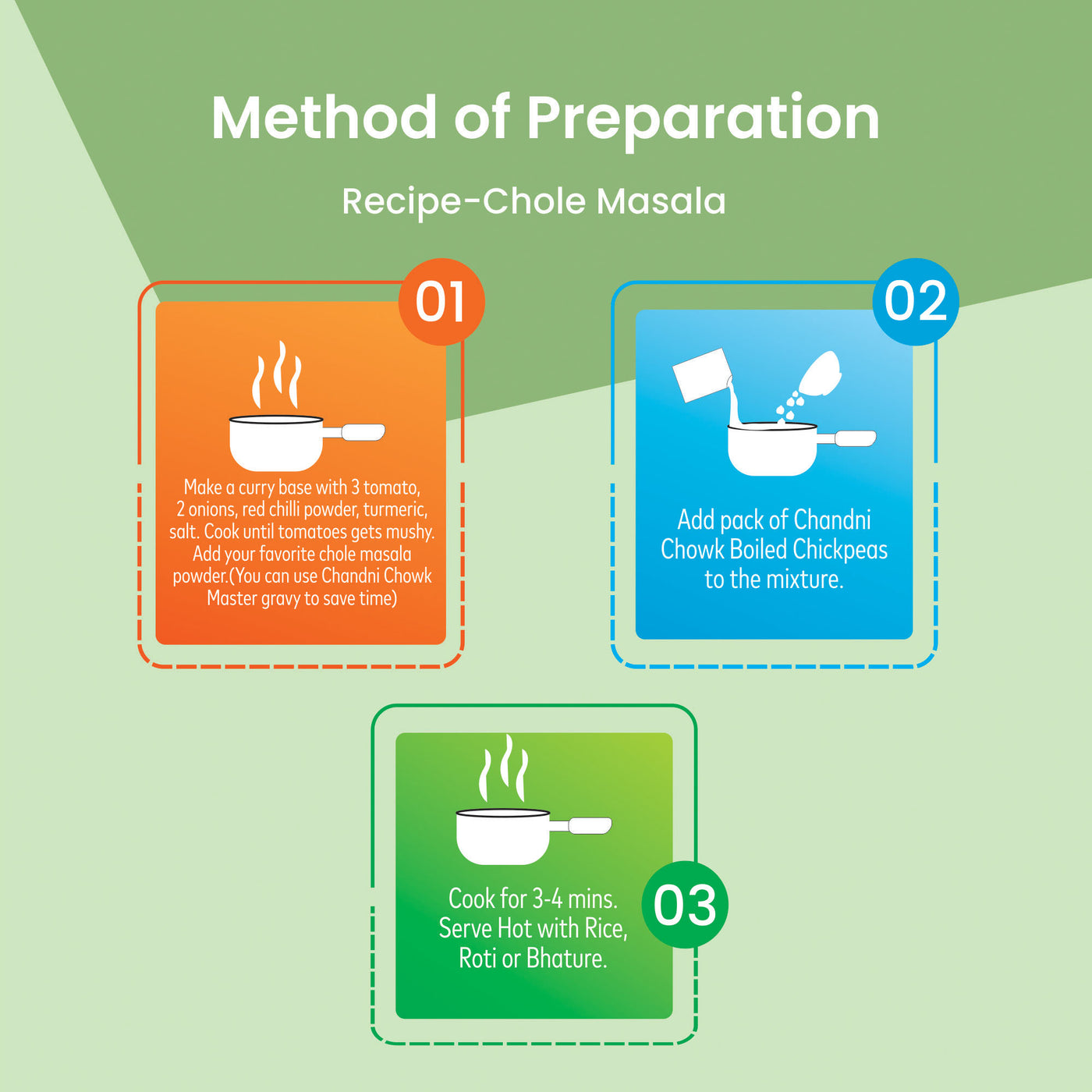 Method of Preparation

Recipe-Chole Masala

01

Make a curry base with 3 tomato, 2 onions, red chilli powder, turmeric, salt. Cook until tomatoes gets mushy. Add your favorite chole masala powder.(You can use Chandni Chowk Master gravy to save time)

02

Add pack of Chandni Chowk Boiled Chickpeas to the mixture.

03

Cook for 3-4 mins. Serve Hot with Rice, Roti or Bhature.